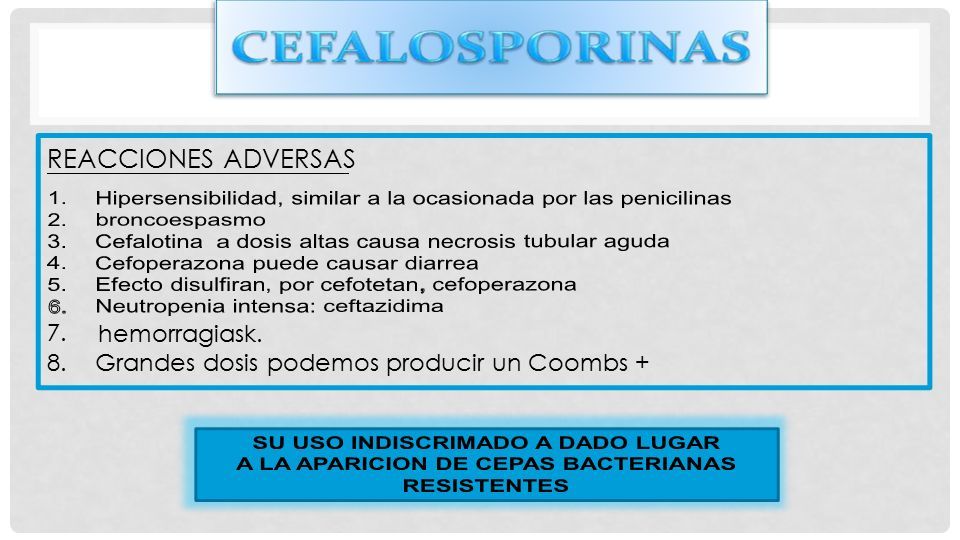 CEFALOSPORINAS

REACCIONES ADVERSAS

1. Hipersensibilidad, similar a la ocasionada por las penicilinas
2. broncoespasmo
3. Cefalotina a dosis altas causa necrosis tubular aguda
4. Cefoperazona puede causar diarrea
5. Efecto disulfiran, por cefotetan, cefoperazona
6. Neutropenia intensa: ceftazidima
7. hemorragiask.
8. Grandes dosis podemos producir un Coombs +

SU USO INDISCRIMADO A DADO LUGAR A LA APARICION DE CEPAS BACTERIANAS RESISTENTES